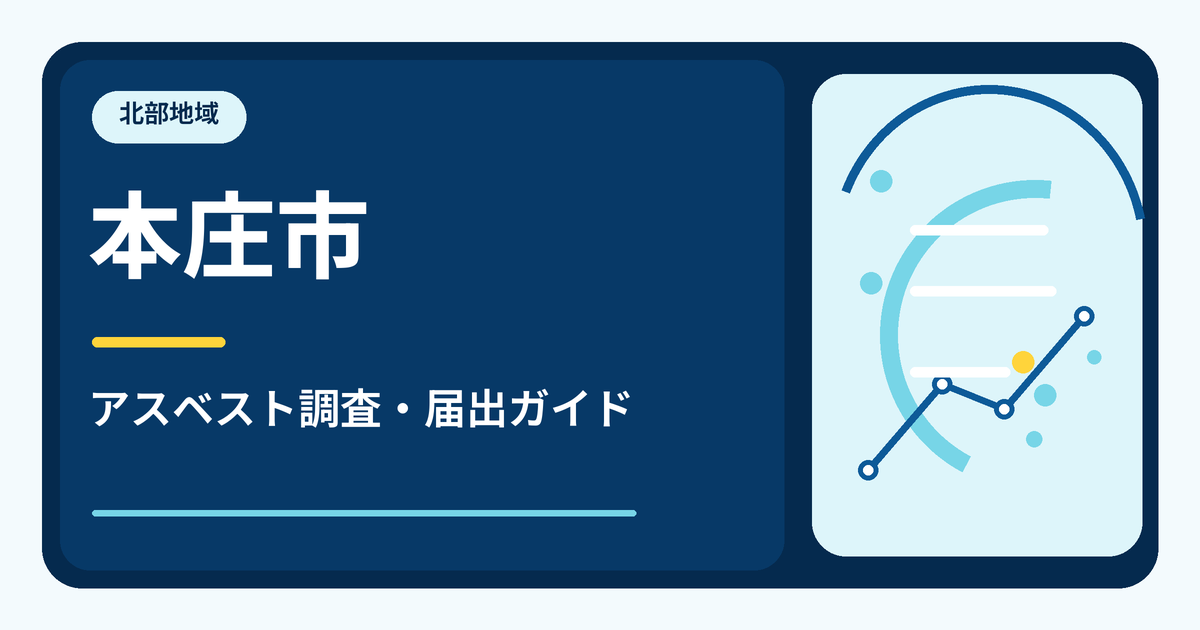 北部地域

本庄市

アスベスト調査・届出ガイド